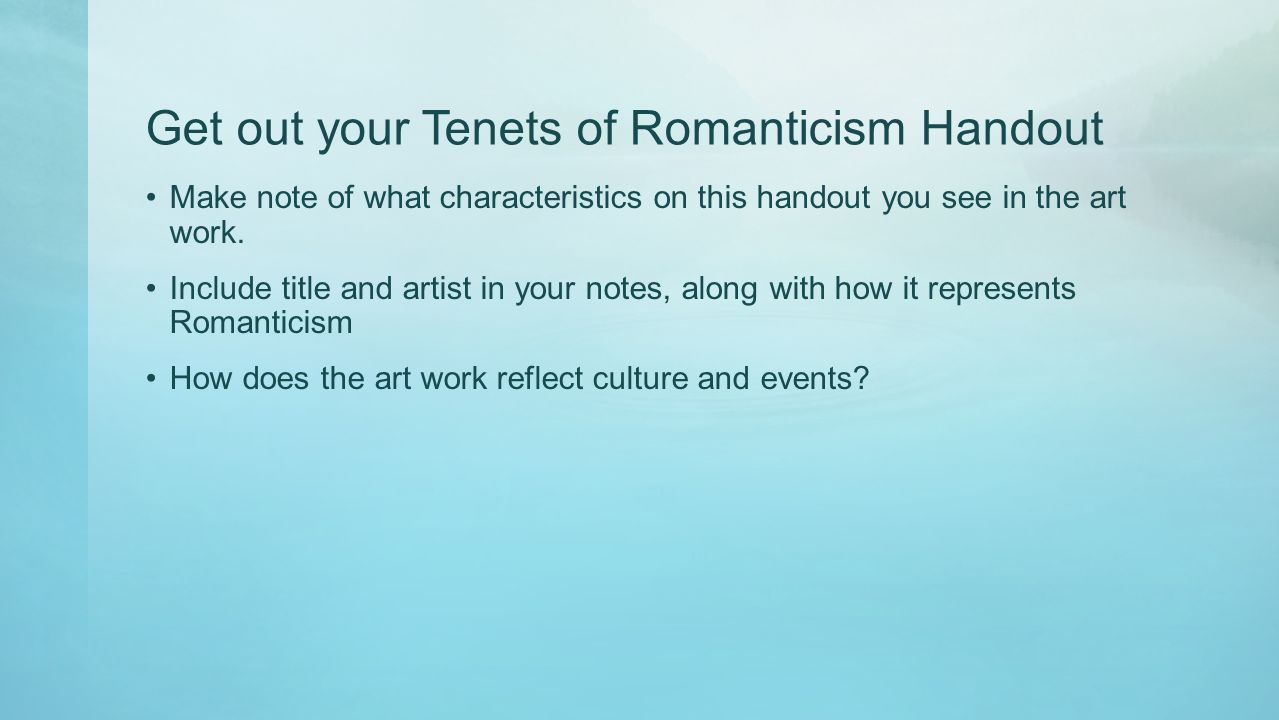 Get out your Tenets of Romanticism Handout

• Make note of what characteristics on this handout you see in the art work.

• Include title and artist in your notes, along with how it represents Romanticism

• How does the art work reflect culture and events?